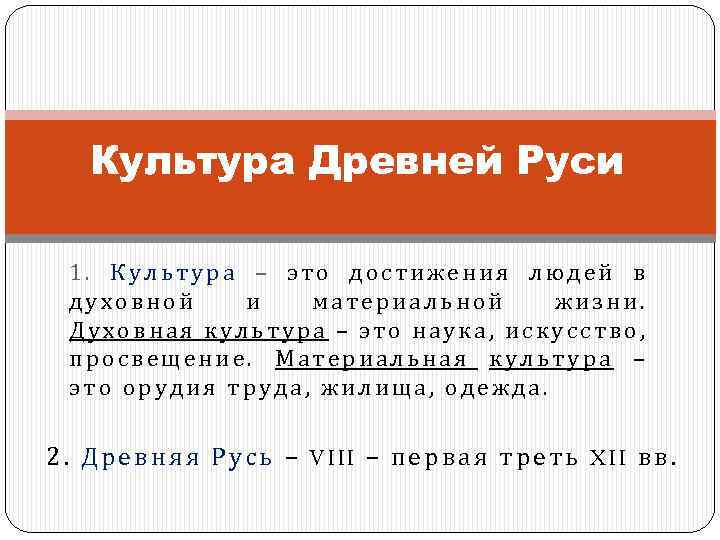 Культура Древней Руси

1. Культура – это достижения людей в духовной и материальной жизни. Духовная культура – это наука, искусство, просвещение. Материальная культура – это орудия труда, жилища, одежда.

2. Древняя Русь – VIII – первая треть XII вв.